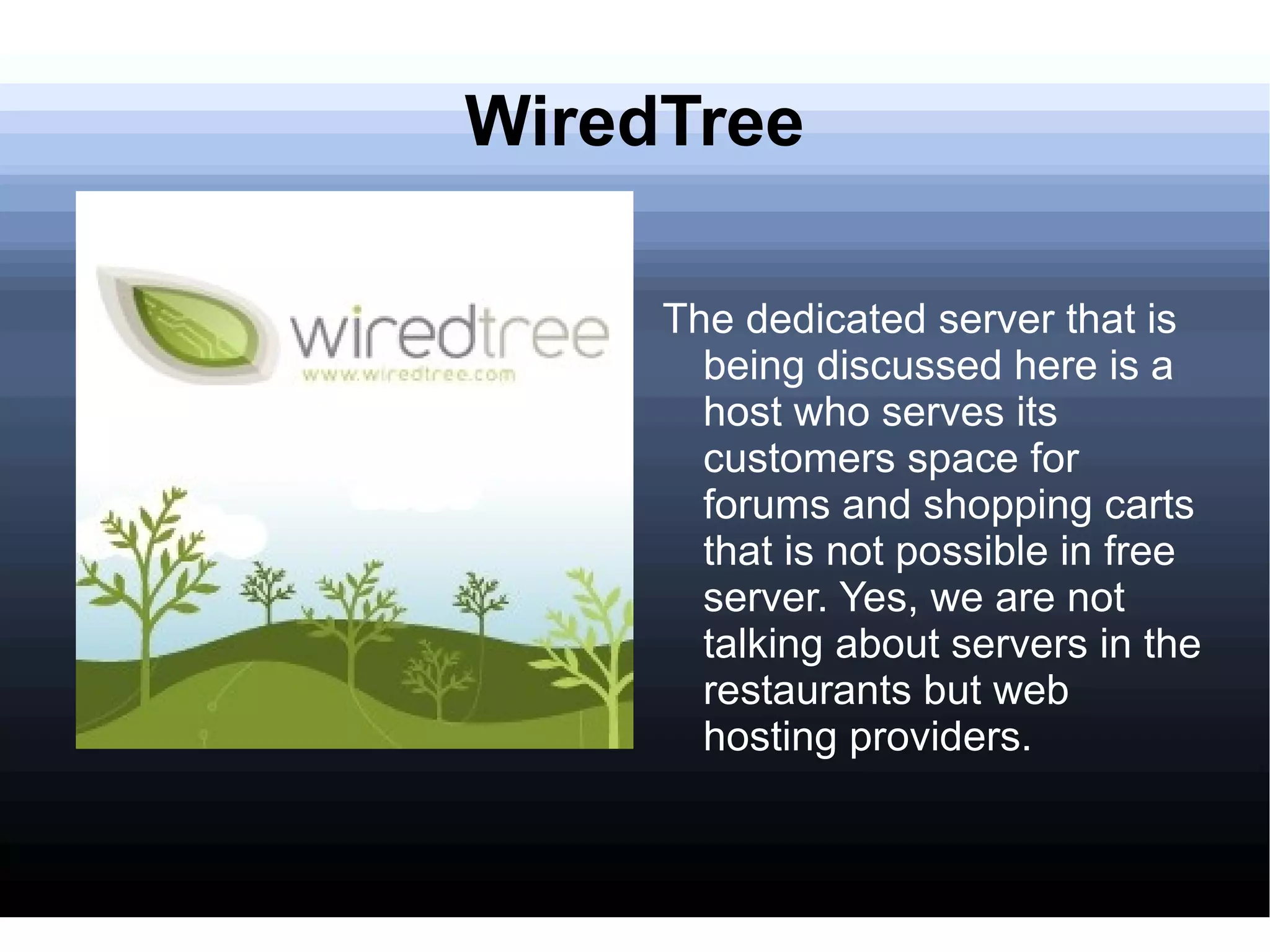 WiredTree

wiredtree
www.wiredtree.com

The dedicated server that is being discussed here is a host who serves its customers space for forums and shopping carts that is not possible in free server. Yes, we are not talking about servers in the restaurants but web hosting providers.